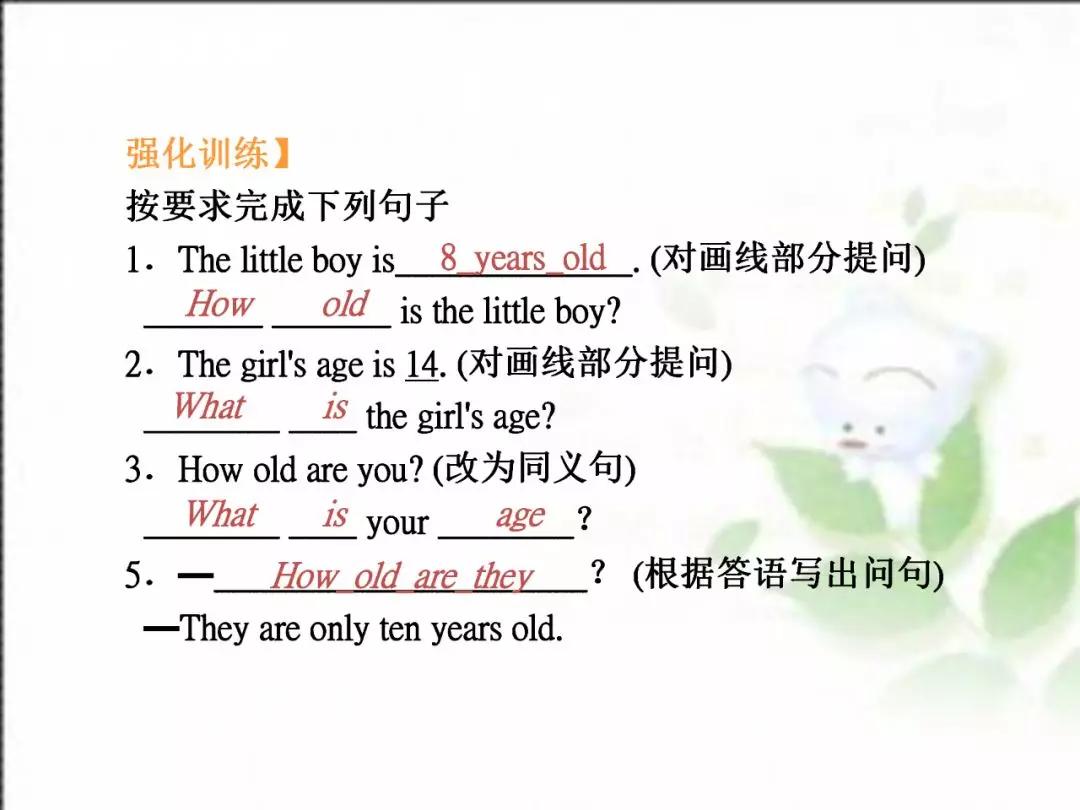 强化训练】

按要求完成下列句子

1．The little boy is 8 years old. (对画线部分提问)
How old is the little boy?

2．The girl's age is 14. (对画线部分提问)
What is the girl's age?

3．How old are you? (改为同义句)
What is your age?

5．—How old are they？ (根据答语写出问句)
—They are only ten years old.